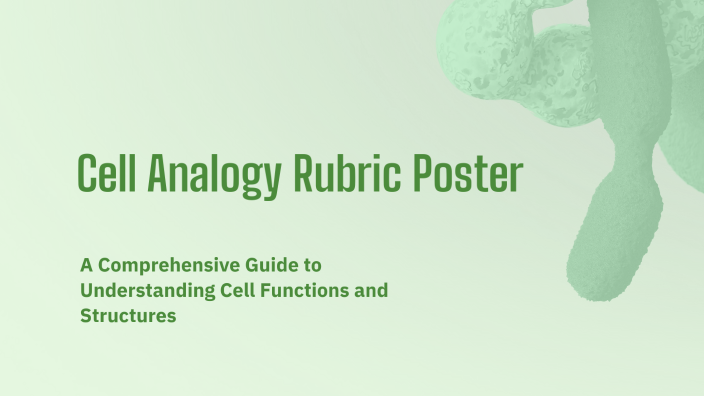 Cell Analogy Rubric Poster

A Comprehensive Guide to Understanding Cell Functions and Structures